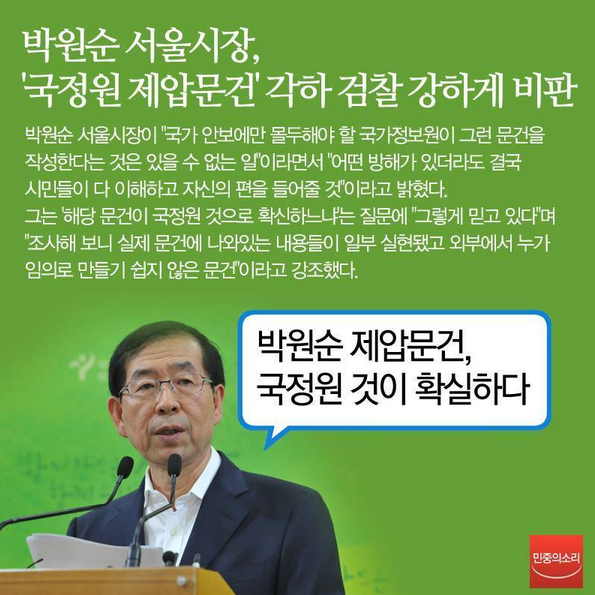 박원순 서울시장,
'국정원 제압문건' 각하 검찰 강하게 비판

박원순 서울시장이 "국가 안보에만 몰두해야 할 국가정보원이 그런 문건을 작성한다는 것은 있을 수 없는 일"이라면서 "어떤 방해가 있더라도 결국 시민들이 다 이해하고 자신의 편을 들어줄 것"이라고 밝혔다.
그는 '해당 문건이 국정원 것으로 확신하느냐'는 질문에 "그렇게 믿고 있다"며 "조사해 보니 실제 문건에 나와있는 내용들이 일부 실현됐고 외부에서 누가 임의로 만들기 쉽지 않은 문건"이라고 강조했다.

박원순 제압문건,
국정원 것이 확실하다

민중의소리